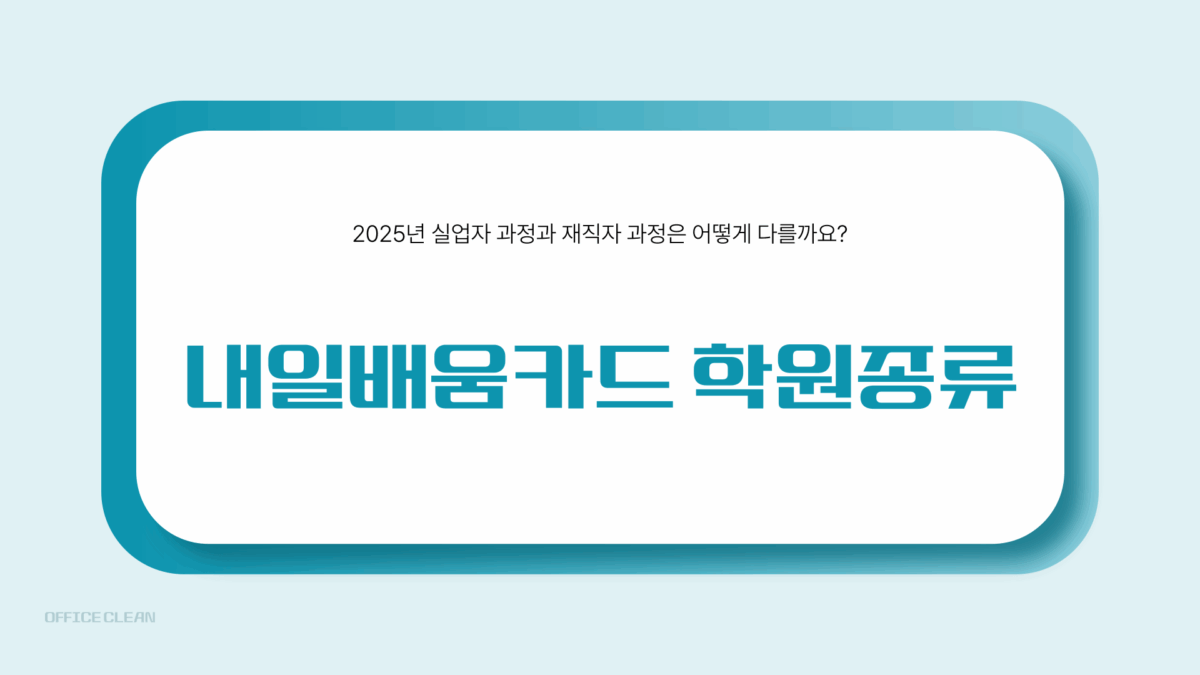 2025년 실업자 과정과 재직자 과정은 어떻게 다를까요?

내일배움카드 학원종류

OFFICE CLEAN